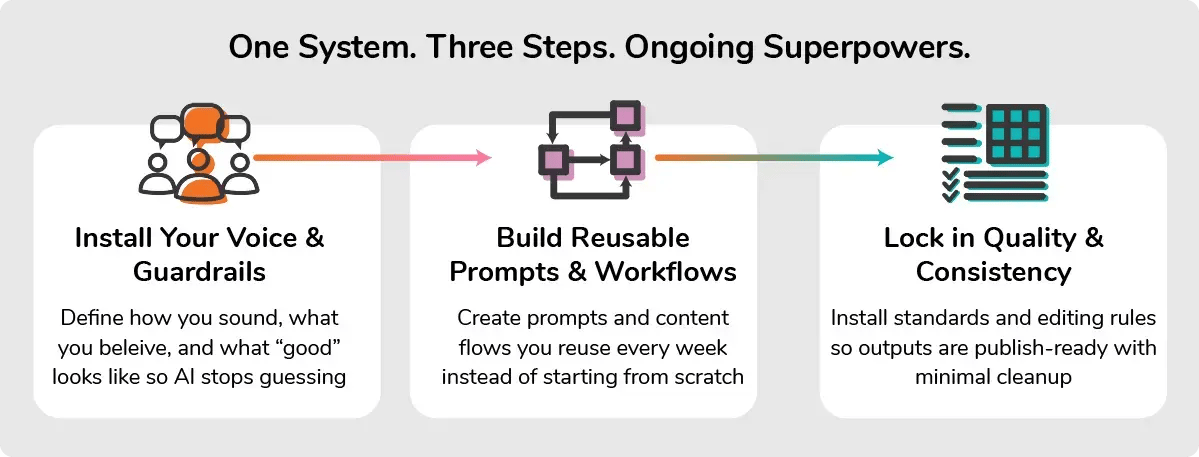 One System. Three Steps. Ongoing Superpowers.

Install Your Voice & Guardrails

Define how you sound, what you beleive, and what “good” looks like so AI stops guessing

Build Reusable Prompts & Workflows

Create prompts and content flows you reuse every week instead of starting from scratch

Lock in Quality & Consistency

Install standards and editing rules so outputs are publish-ready with minimal cleanup